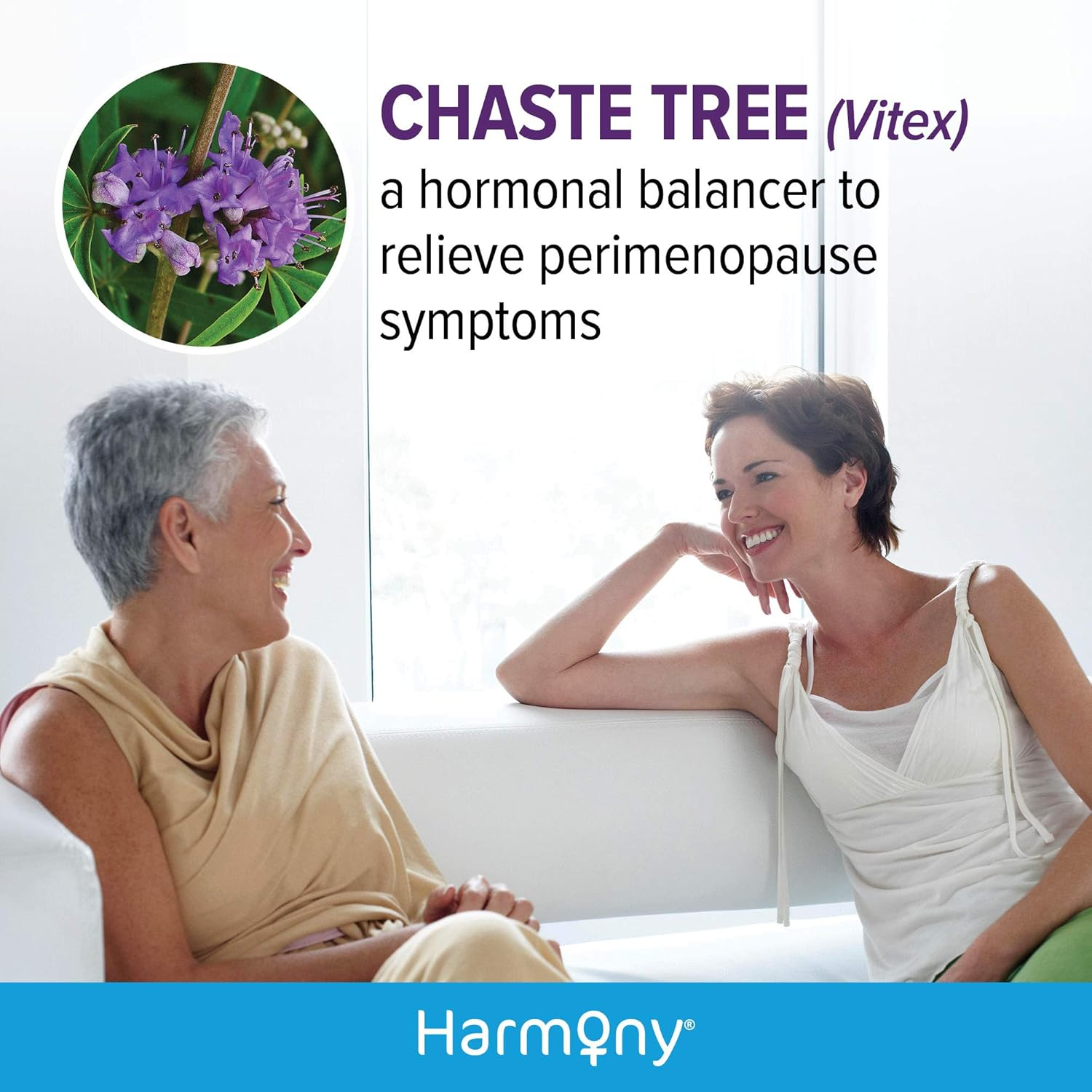 CHASTE TREE (Vitex)
a hormonal balancer to relieve perimenopause symptoms

Harmony®